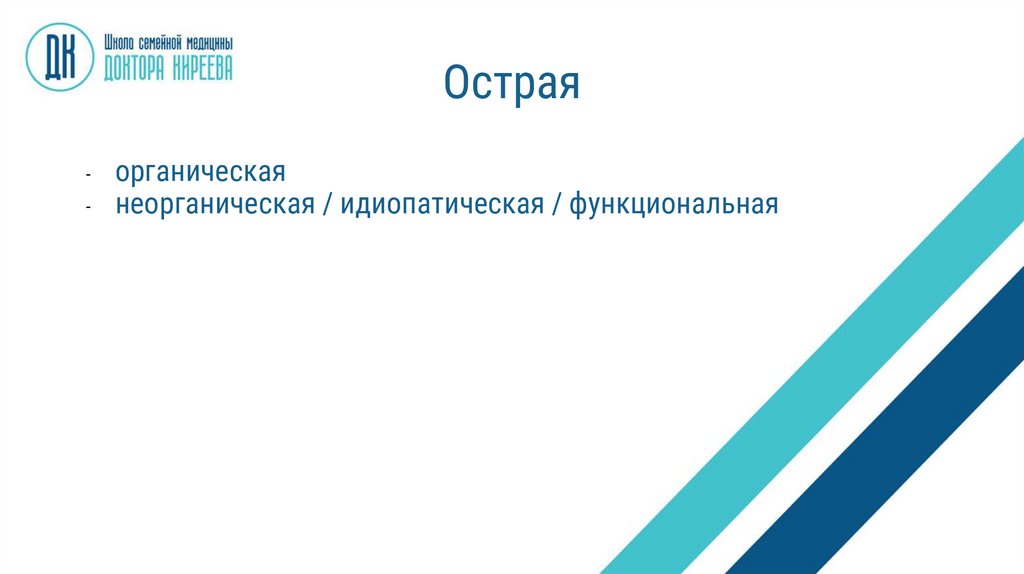 ДК Школа семейной медицины ДОКТОРА КИРЕЕВА

Острая

- органическая
- неорганическая / идиопатическая / функциональная